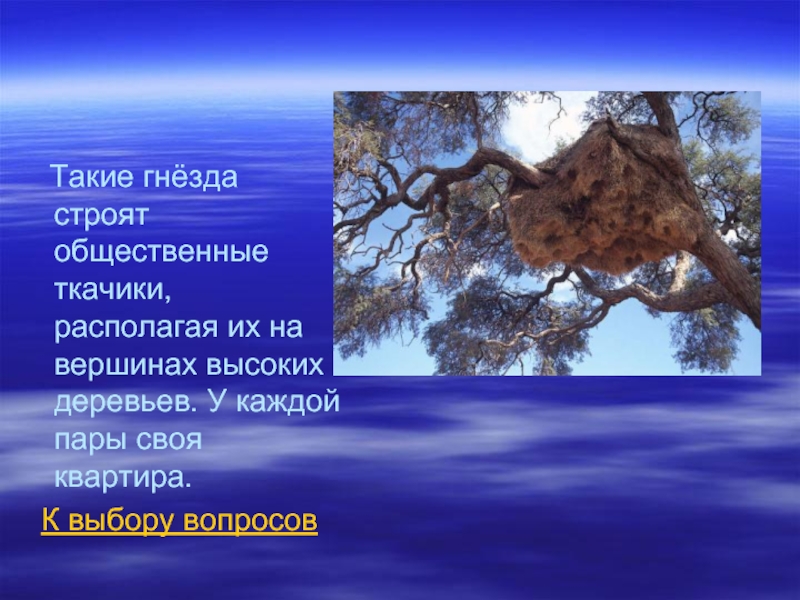 Такие гнёзда строят общественные ткачики, располагая их на вершинах высоких деревьев. У каждой пары своя квартира.

К выбору вопросов